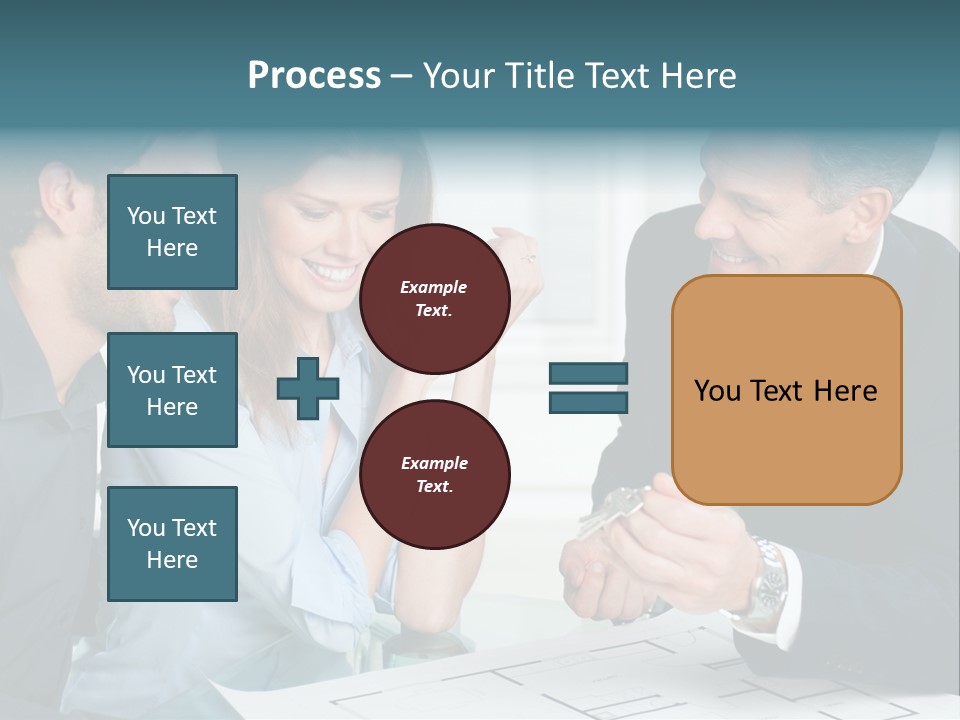 Process – Your Title Text Here

You Text Here

You Text Here

You Text Here

Example Text.

Example Text.

You Text Here